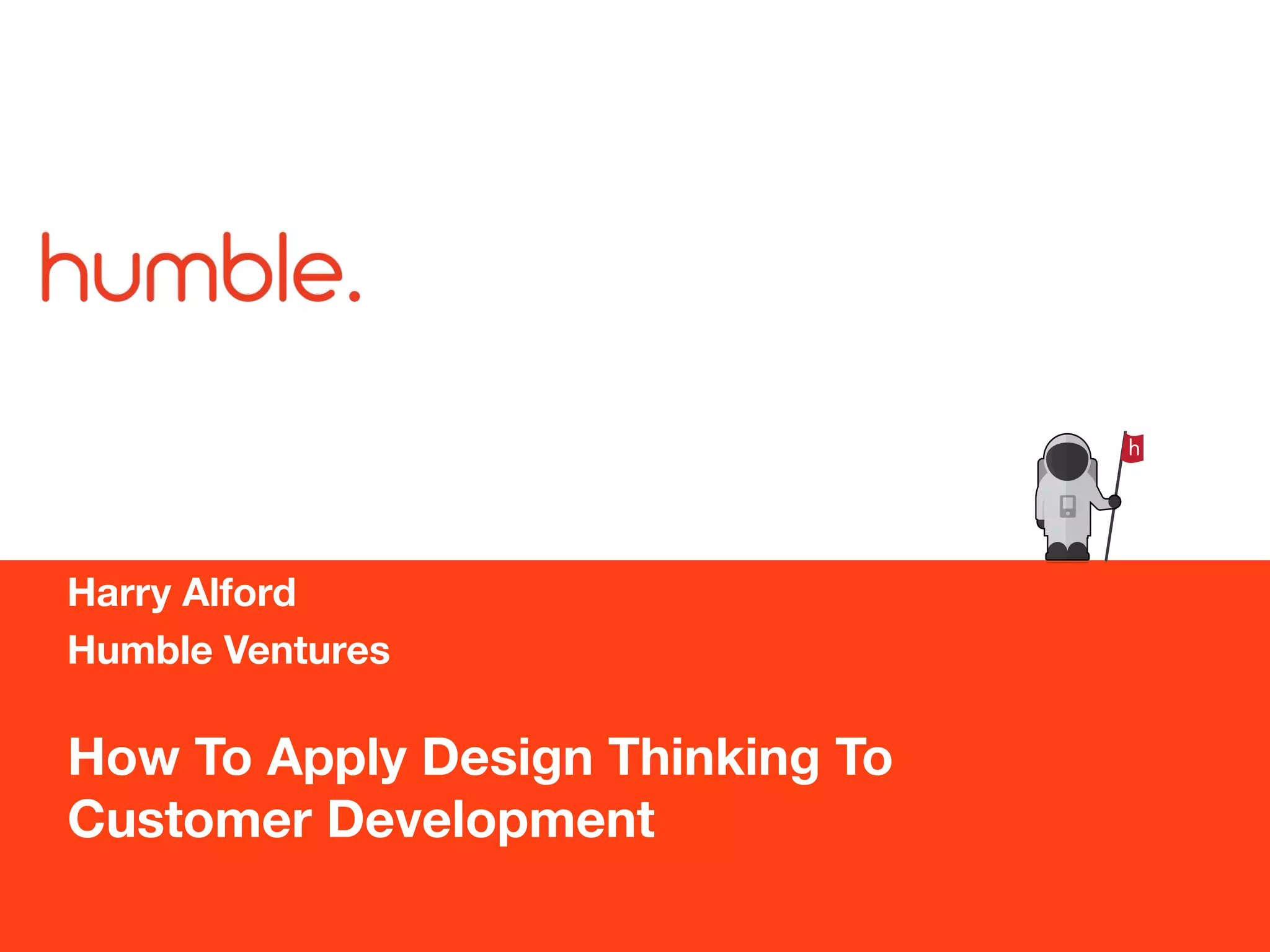 humble.

h

Harry Alford
Humble Ventures

How To Apply Design Thinking To Customer Development